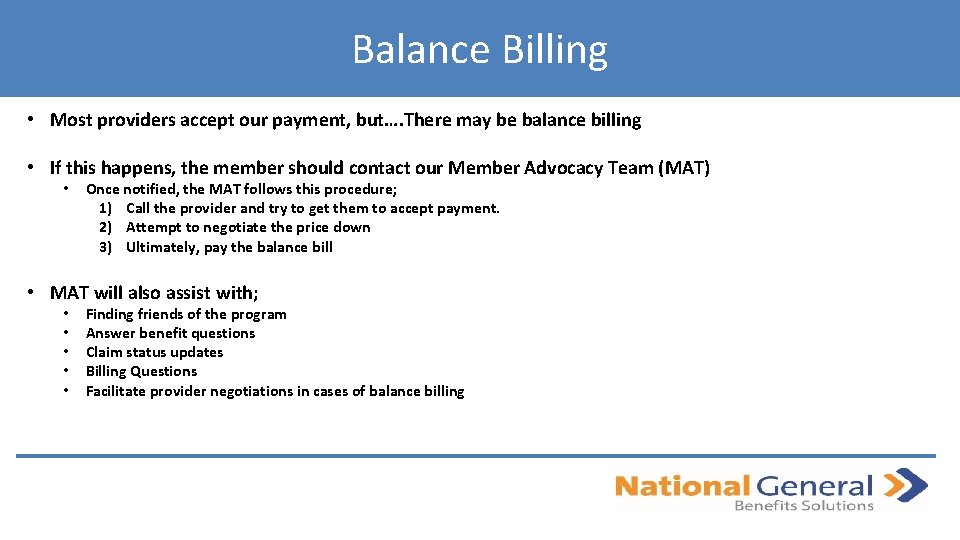 Balance Billing

• Most providers accept our payment, but….There may be balance billing

• If this happens, the member should contact our Member Advocacy Team (MAT)
  • Once notified, the MAT follows this procedure;
    1) Call the provider and try to get them to accept payment.
    2) Attempt to negotiate the price down
    3) Ultimately, pay the balance bill

• MAT will also assist with;
  • Finding friends of the program
  • Answer benefit questions
  • Claim status updates
  • Billing Questions
  • Facilitate provider negotiations in cases of balance billing

National General
Benefits Solutions